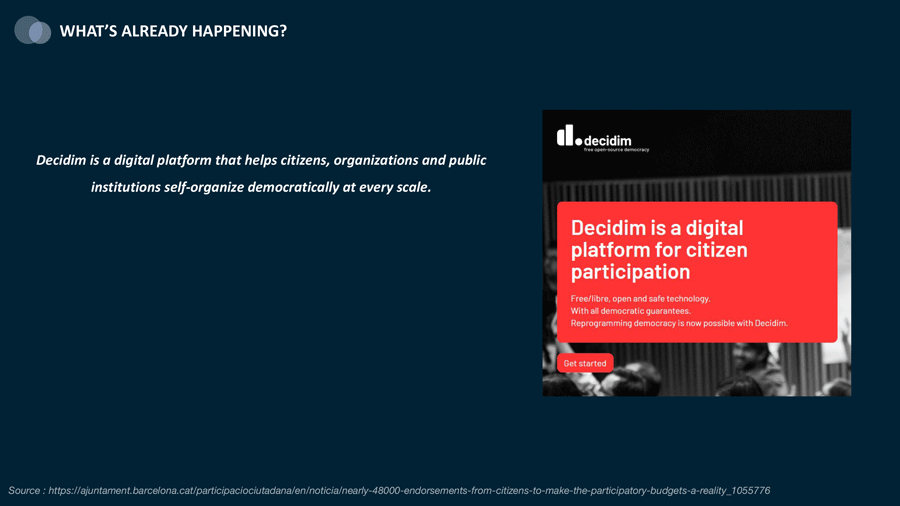 WHAT'S ALREADY HAPPENING?

Decidim is a digital platform that helps citizens, organizations and public institutions self-organize democratically at every scale.

decidim
free open-source democracy

Decidim is a digital platform for citizen participation

Free/libre, open and safe technology.
With all democratic guarantees.
Reprogramming democracy is now possible with Decidim.

Get started

Source : https://ajuntament.barcelona.cat/participaciociutadana/en/noticia/nearly-48000-endorsements-from-citizens-to-make-the-participatory-budgets-a-reality_1055776